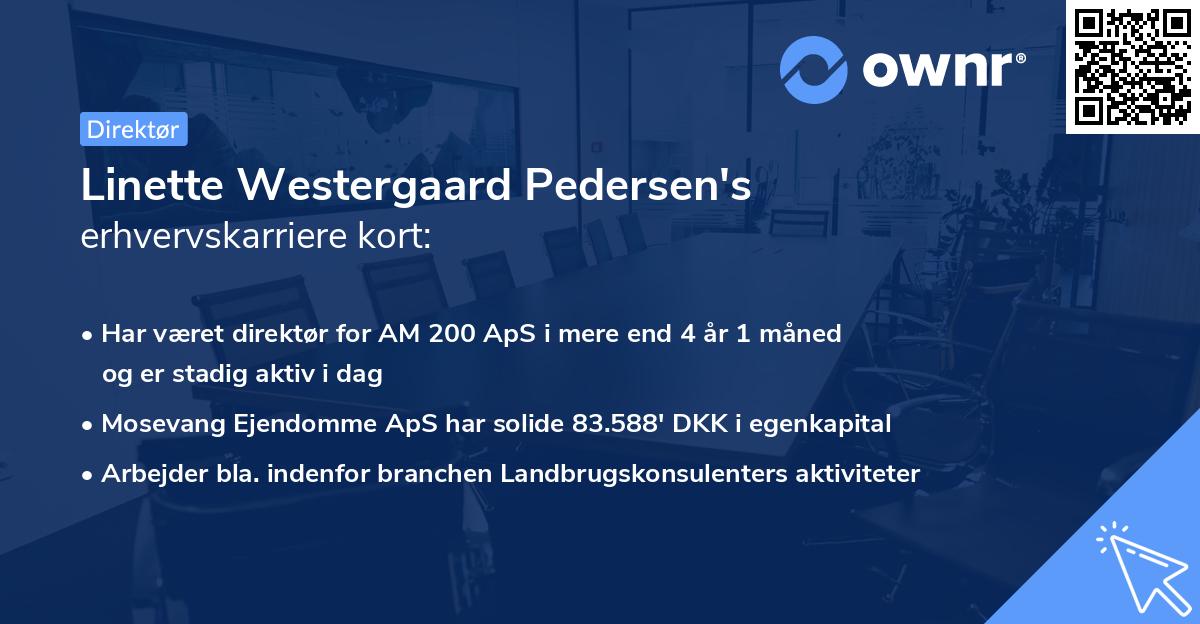 ownr®

Direktør

Linette Westergaard Pedersen's
erhvervskarriere kort:

• Har været direktør for AM 200 ApS i mere end 4 år 1 måned og er stadig aktiv i dag
• Mosevang Ejendomme ApS har solide 83.588' DKK i egenkapital
• Arbejder bla. indenfor branchen Landbrugskonsulenters aktiviteter